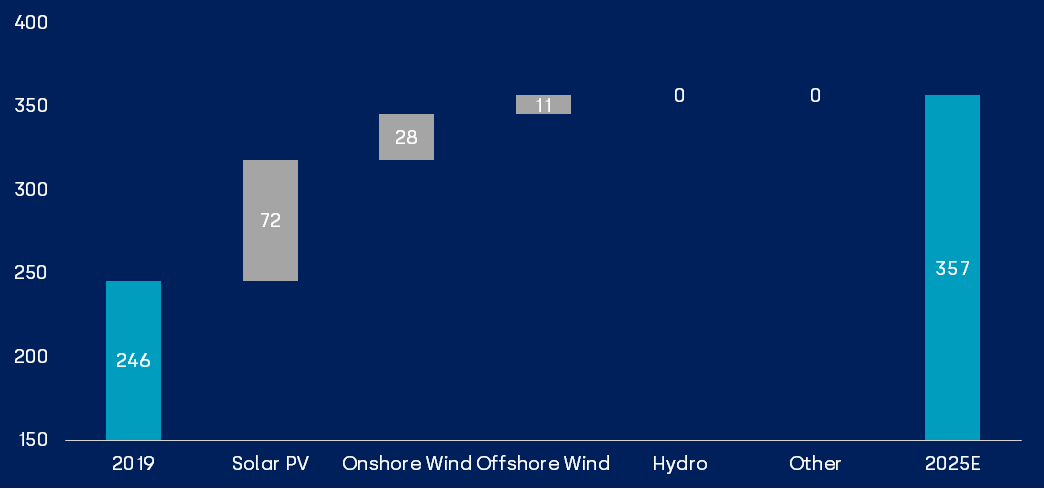 400
350
300
250
200
150

246
72
28
11
0
0
357

2019
Solar PV
Onshore Wind
Offshore Wind
Hydro
Other
2025E